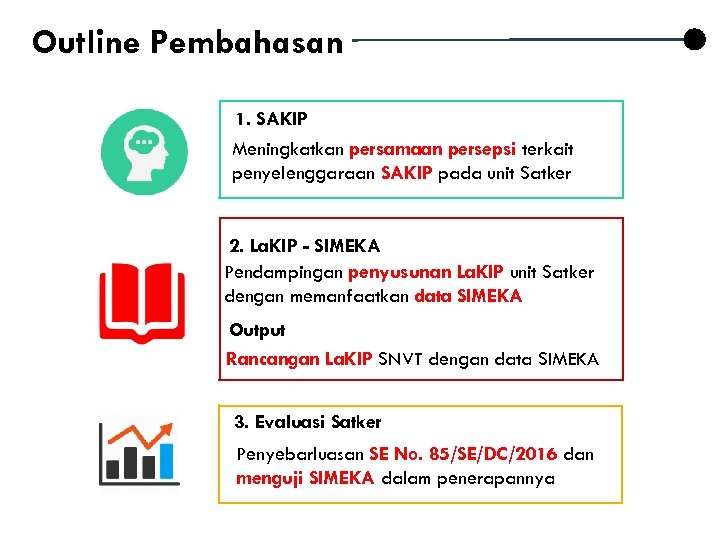 Outline Pembahasan

1. SAKIP

Meningkatkan persamaan persepsi terkait penyelenggaraan SAKIP pada unit Satker

2. LaKIP - SIMEKA

Pendampingan penyusunan LaKIP unit Satker dengan memanfaatkan data SIMEKA

Output

Rancangan LaKIP SNVT dengan data SIMEKA

3. Evaluasi Satker

Penyebarluasan SE No. 85/SE/DC/2016 dan menguji SIMEKA dalam penerapannya